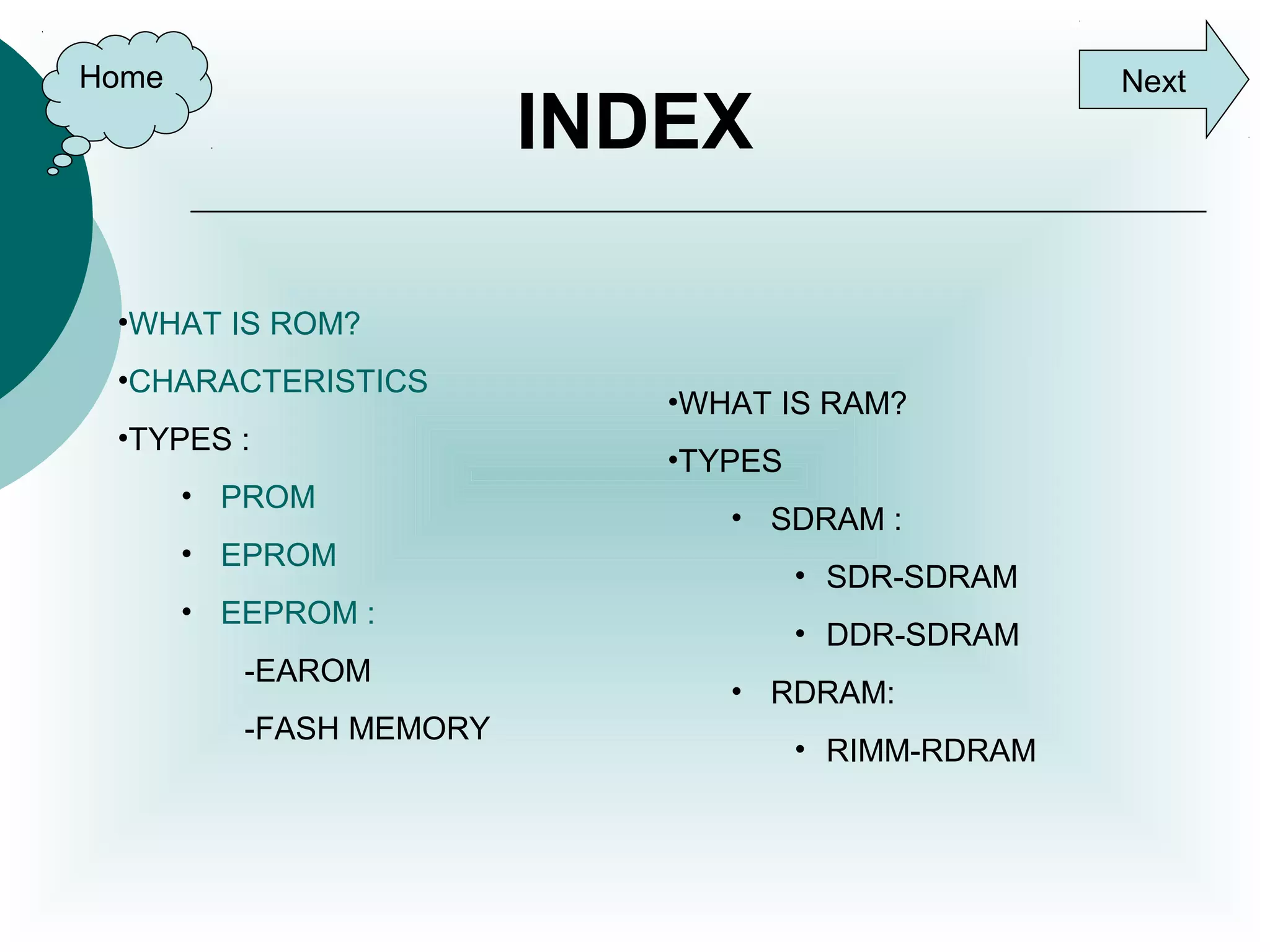 Home

INDEX

Next

•WHAT IS ROM?

•CHARACTERISTICS

•TYPES :

• PROM

• EPROM

• EEPROM :

-EAROM

-FASH MEMORY

•WHAT IS RAM?

•TYPES

• SDRAM :

• SDR-SDRAM

• DDR-SDRAM

• RDRAM:

• RIMM-RDRAM